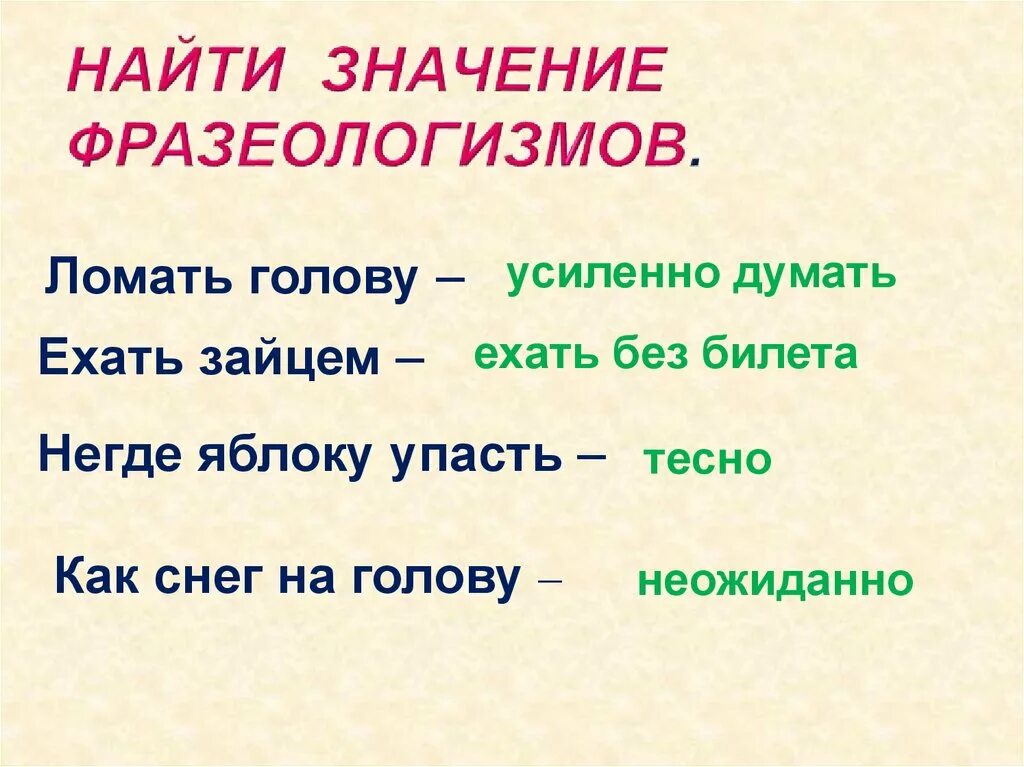 НАЙТИ ЗНАЧЕНИЕ ФРАЗЕОЛОГИЗМОВ.

Ломать голову – усиленно думать

Ехать зайцем – ехать без билета

Негде яблоку упасть – тесно

Как снег на голову – неожиданно